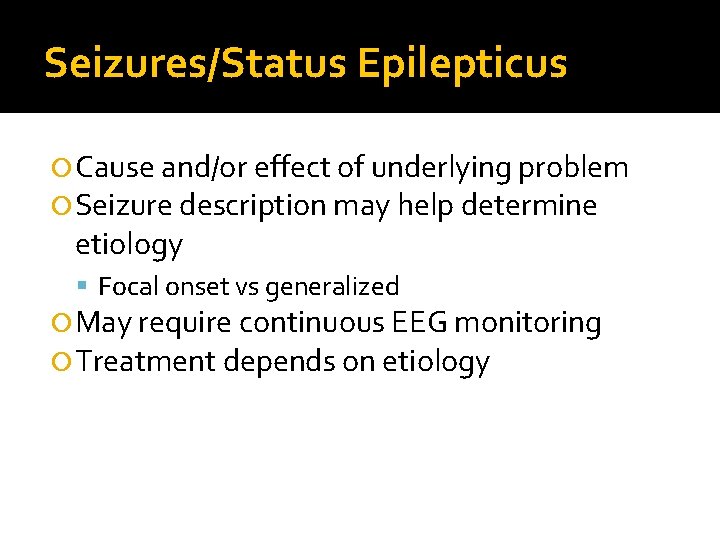 Seizures/Status Epilepticus

Cause and/or effect of underlying problem

Seizure description may help determine etiology

Focal onset vs generalized

May require continuous EEG monitoring

Treatment depends on etiology